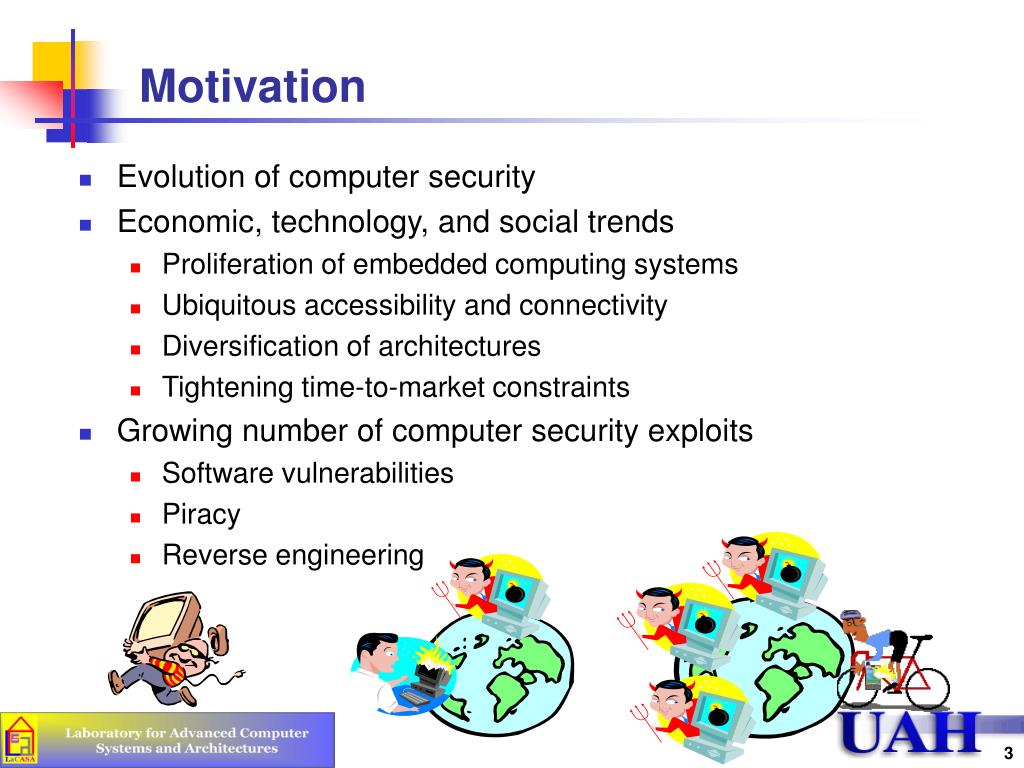 Motivation

- Evolution of computer security
- Economic, technology, and social trends
  - Proliferation of embedded computing systems
  - Ubiquitous accessibility and connectivity
  - Diversification of architectures
  - Tightening time-to-market constraints
- Growing number of computer security exploits
  - Software vulnerabilities
  - Piracy
  - Reverse engineering

LaCASA

Laboratory for Advanced Computer Systems and Architectures

UAH

3